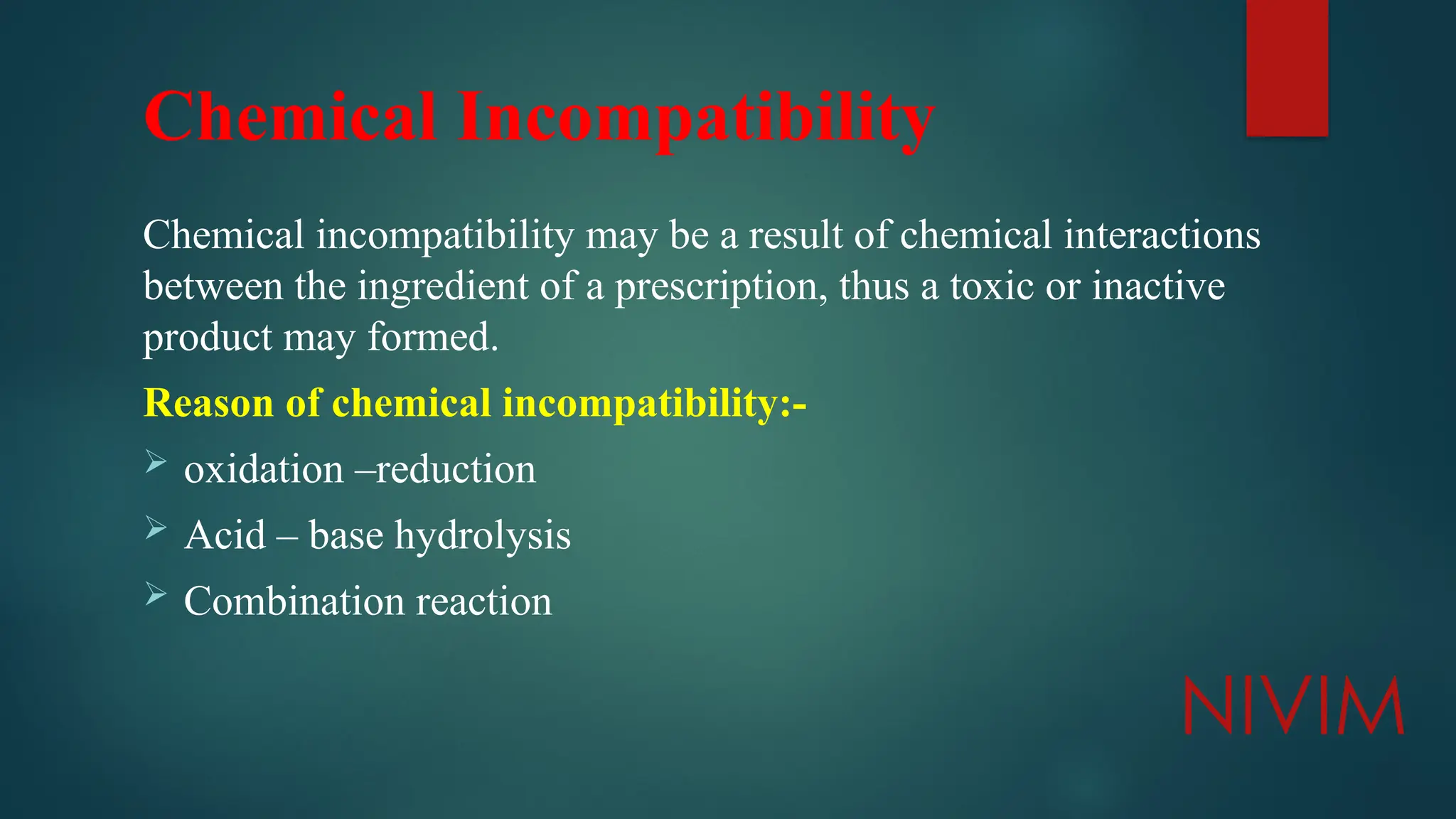 Chemical Incompatibility

Chemical incompatibility may be a result of chemical interactions between the ingredient of a prescription, thus a toxic or inactive product may formed.

Reason of chemical incompatibility:-

➢ oxidation –reduction

➢ Acid – base hydrolysis

➢ Combination reaction

NIVIM